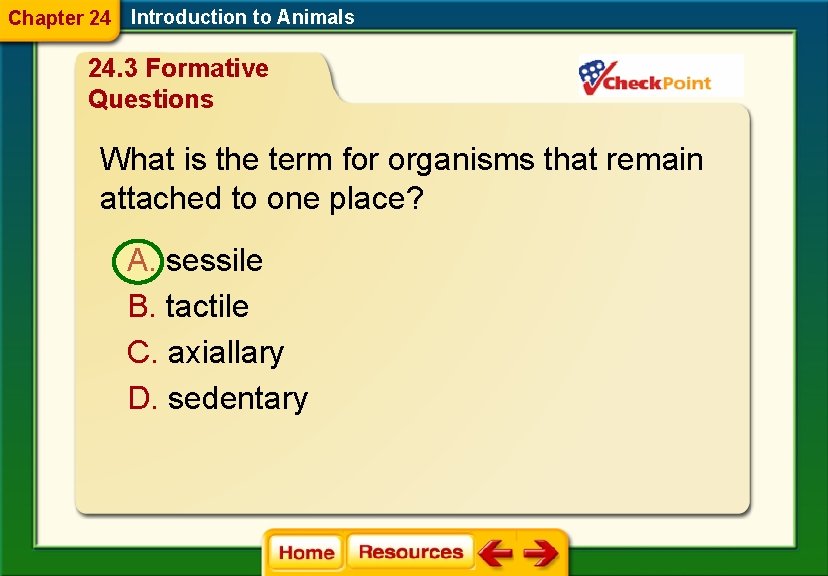 Chapter 24 Introduction to Animals

24.3 Formative Questions

CheckPoint

What is the term for organisms that remain attached to one place?

A. sessile

B. tactile

C. axiallary

D. sedentary

Home Resources